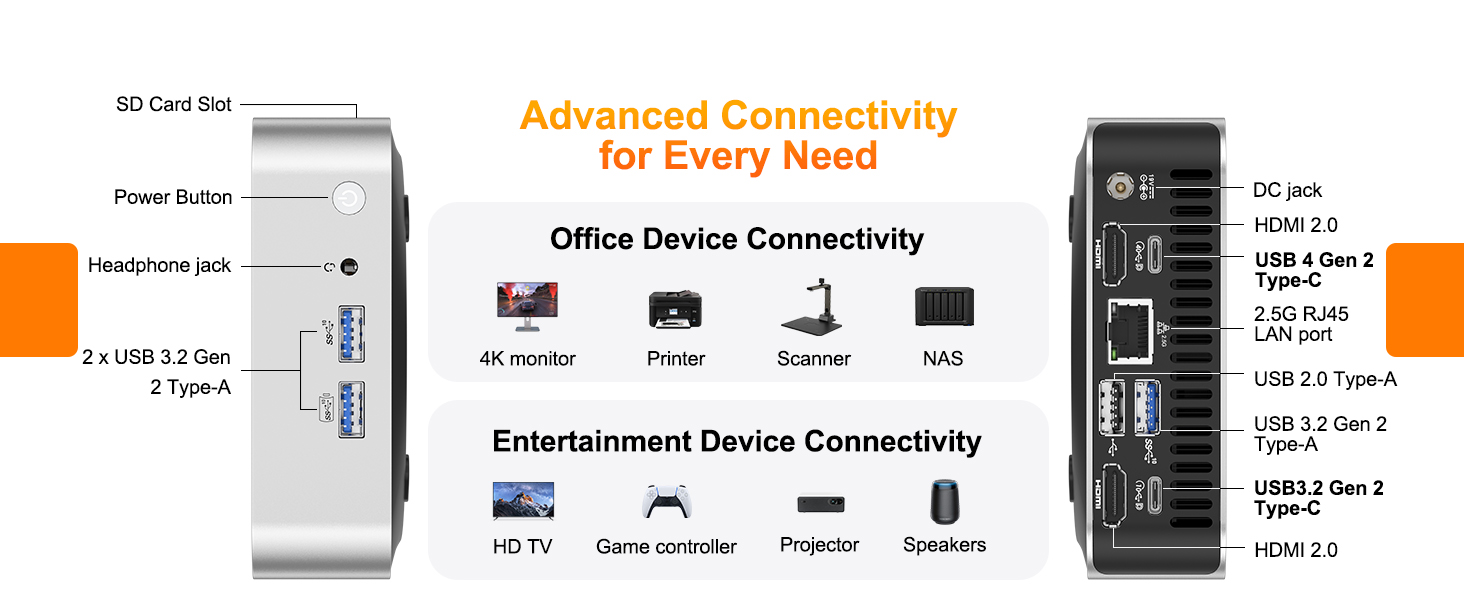 SD Card Slot

Power Button

Headphone jack

2 x USB 3.2 Gen 2 Type-A

Advanced Connectivity for Every Need

Office Device Connectivity

4K monitor

Printer

Scanner

NAS

Entertainment Device Connectivity

HD TV

Game controller

Projector

Speakers

DC jack

HDMI 2.0

USB 4 Gen 2 Type-C

2.5G RJ45 LAN port

USB 2.0 Type-A

USB 3.2 Gen 2 Type-A

USB3.2 Gen 2 Type-C

HDMI 2.0